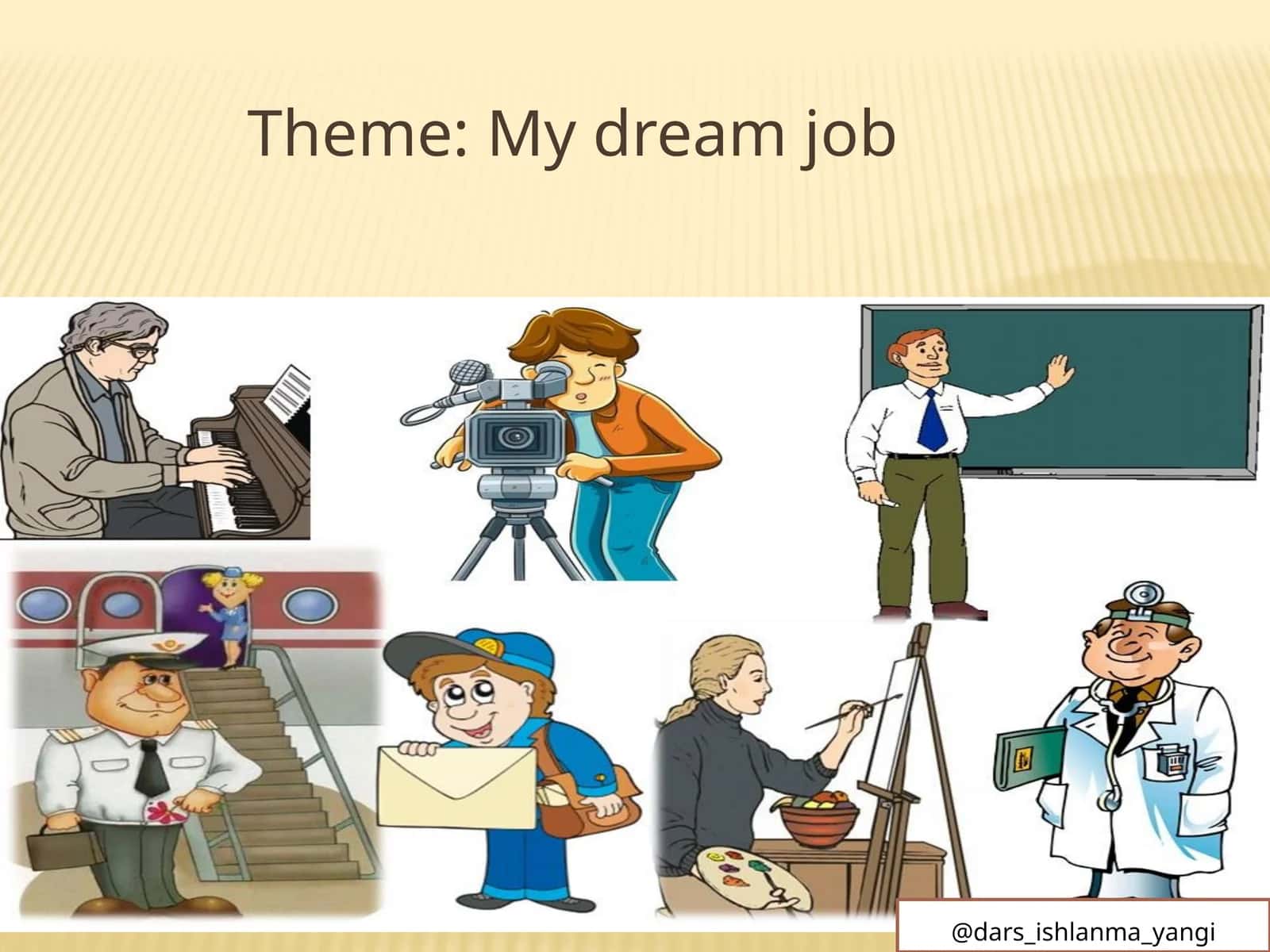 Theme: My dream job

@dars_ishlanma_yangi